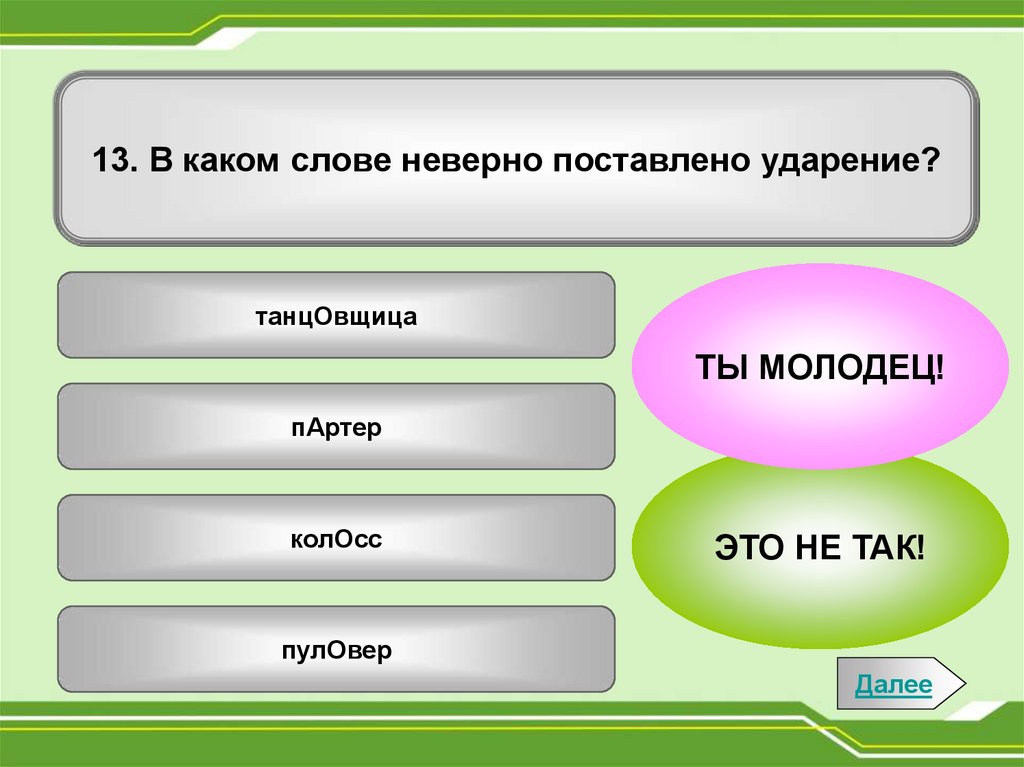 13. В каком слове неверно поставлено ударение?

танцОвщица

пАртер

колОсс

пулОвер

ТЫ МОЛОДЕЦ!

ЭТО НЕ ТАК!

Далее